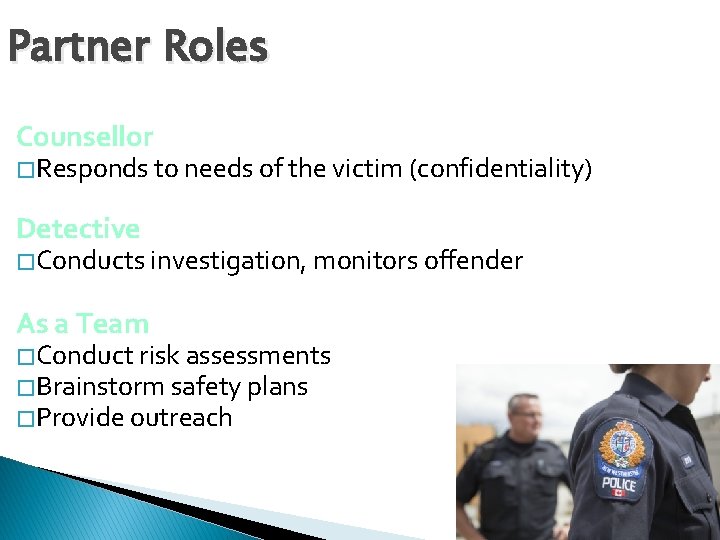 Partner Roles

Counsellor
□Responds to needs of the victim (confidentiality)

Detective
□Conducts investigation, monitors offender

As a Team
□Conduct risk assessments
□Brainstorm safety plans
□Provide outreach

NEW WESTMINSTER
POLICE